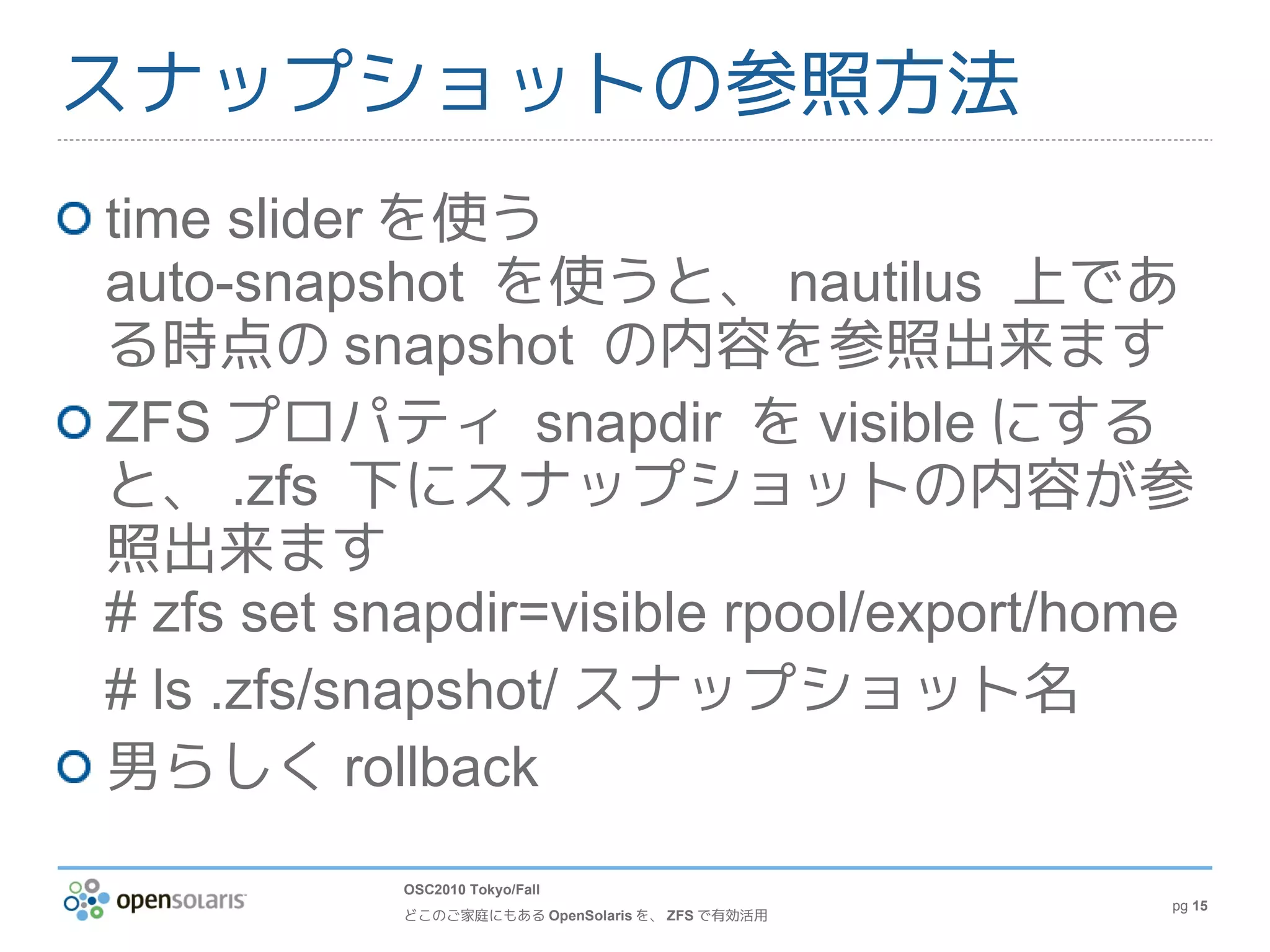 スナップショットの参照方法

time slider を使う
auto-snapshot を使うと、 nautilus 上である時点の snapshot の内容を参照出来ます

ZFS プロパティ snapdir を visible にすると、 .zfs 下にスナップショットの内容が参照出来ます
# zfs set snapdir=visible rpool/export/home
# ls .zfs/snapshot/ スナップショット名

男らしく rollback

opensolaris

OSC2010 Tokyo/Fall
どこのご家庭にもある OpenSolaris を、 ZFS で有効活用

pg 15